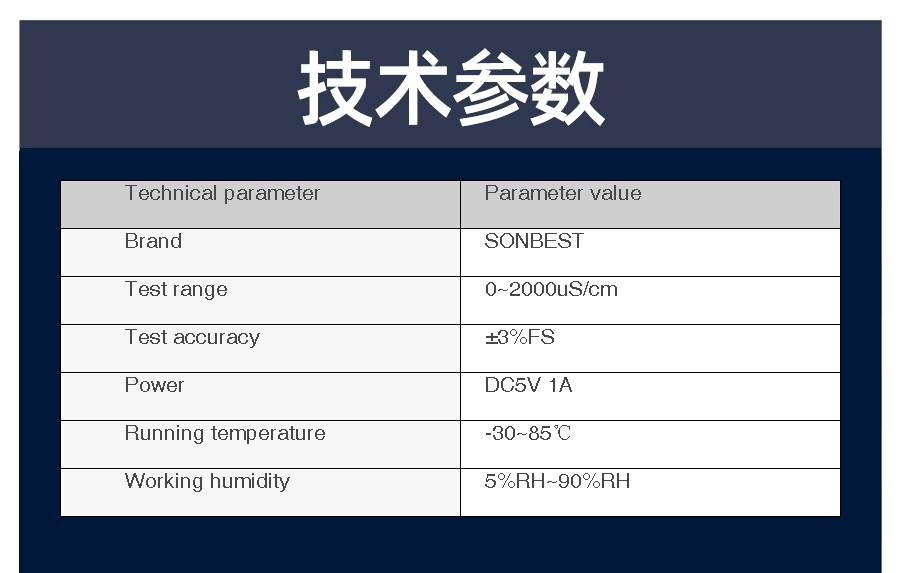 技术参数

| Technical parameter | Parameter value |
|---|---|
| Brand | SONBEST |
| Test range | 0~2000uS/cm |
| Test accuracy | ±3%FS |
| Power | DC5V 1A |
| Running temperature | -30~85℃ |
| Working humidity | 5%RH~90%RH |